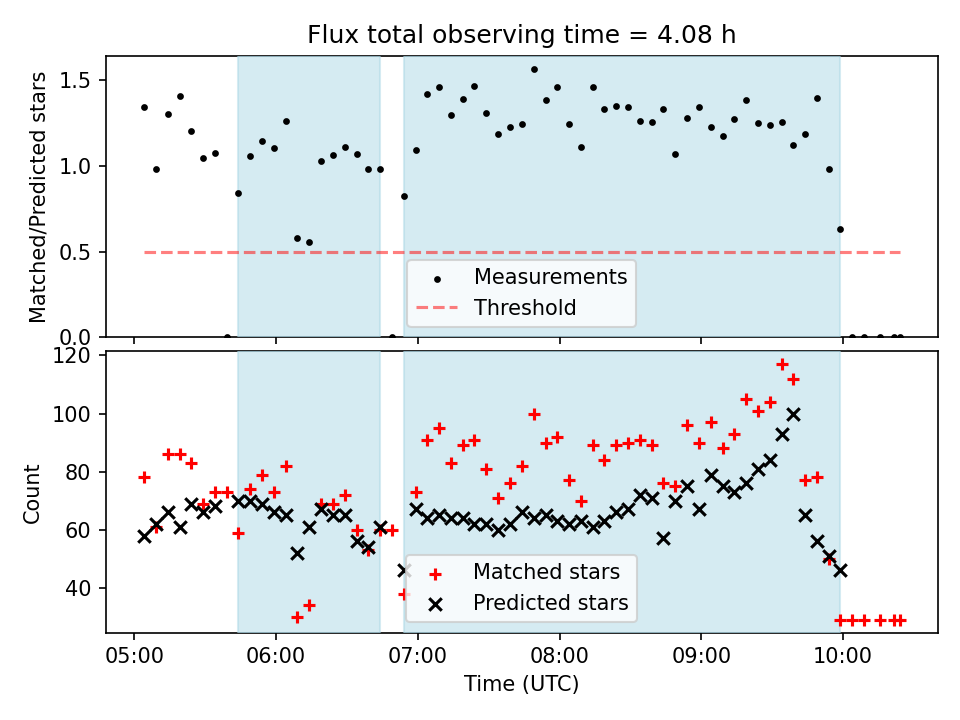 Flux total observing time = 4.08 h

Matched/Predicted stars

1.5
1.0
0.5
0.0

Measurements
Threshold

Count

120
100
80
60
40

Matched stars
Predicted stars

05:00
06:00
07:00
08:00
09:00
10:00

Time (UTC)